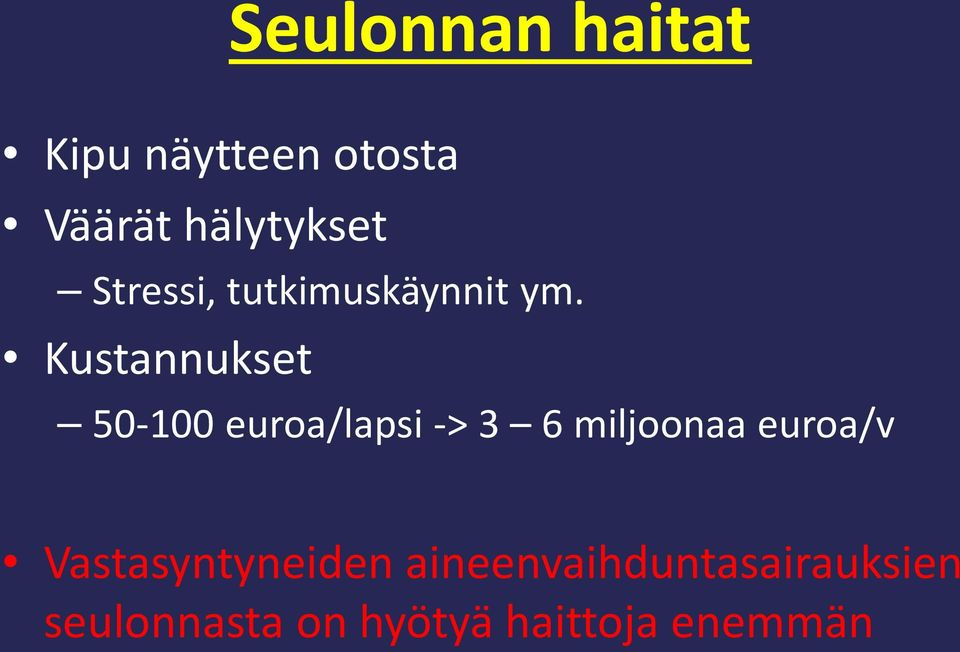 Seulonnan haitat

• Kipu näytteen otosta
• Väärät hälytykset
– Stressi, tutkimuskäynnit ym.
• Kustannukset
– 50-100 euroa/lapsi -> 3 – 6 miljoonaa euroa/v

• Vastasyntyneiden aineenvaihduntasairauksien seulonnasta on hyötyä haittoja enemmän